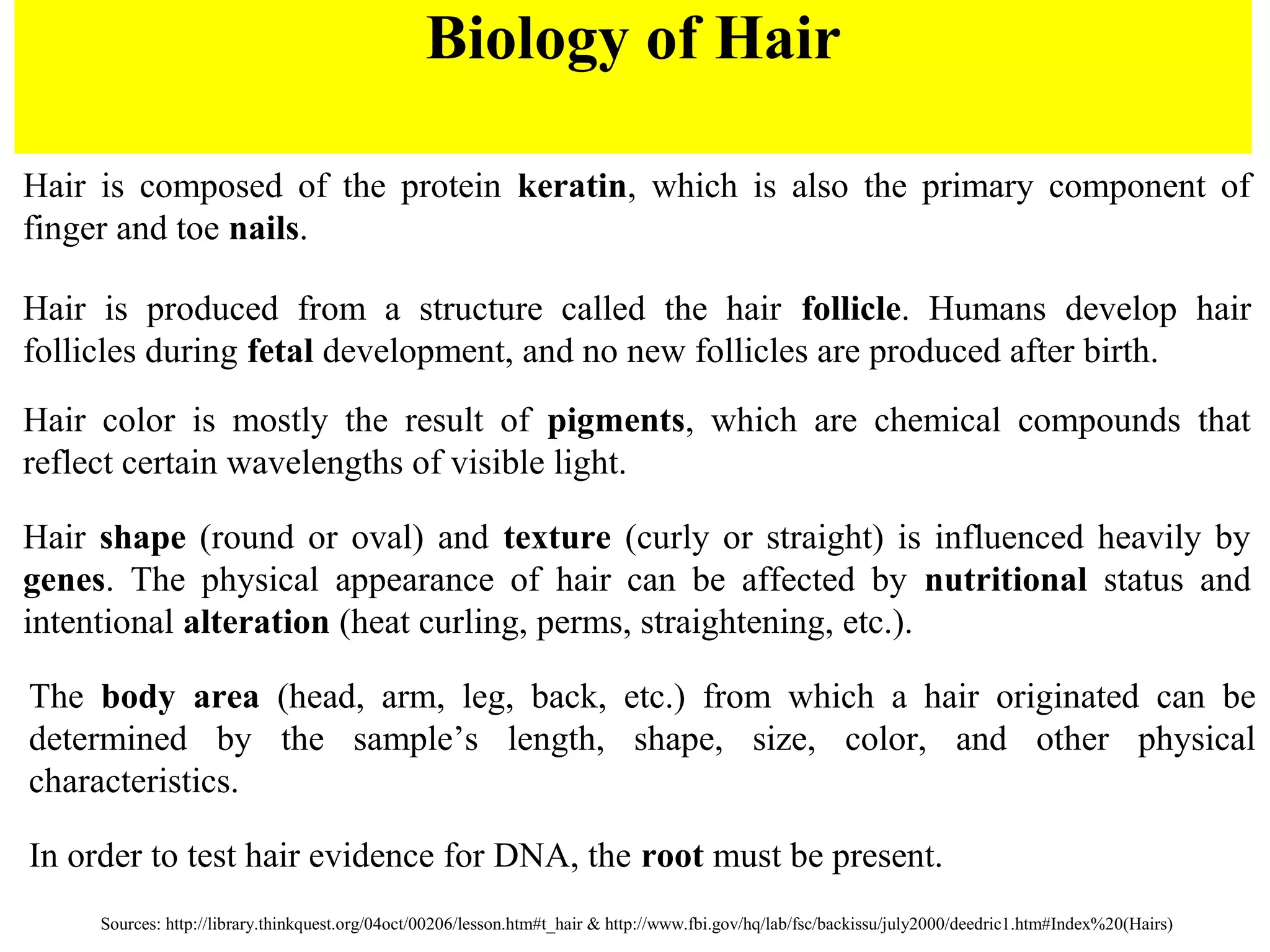 Biology of Hair

Hair is composed of the protein keratin, which is also the primary component of finger and toe nails.

Hair is produced from a structure called the hair follicle. Humans develop hair follicles during fetal development, and no new follicles are produced after birth.

Hair color is mostly the result of pigments, which are chemical compounds that reflect certain wavelengths of visible light.

Hair shape (round or oval) and texture (curly or straight) is influenced heavily by genes. The physical appearance of hair can be affected by nutritional status and intentional alteration (heat curling, perms, straightening, etc.).

The body area (head, arm, leg, back, etc.) from which a hair originated can be determined by the sample's length, shape, size, color, and other physical characteristics.

In order to test hair evidence for DNA, the root must be present.

Sources: http://library.thinkquest.org/04oct/00206/lesson.htm#t_hair & http://www.fbi.gov/hq/lab/fsc/backissu/july2000/deedric1.htm#Index%20(Hairs)